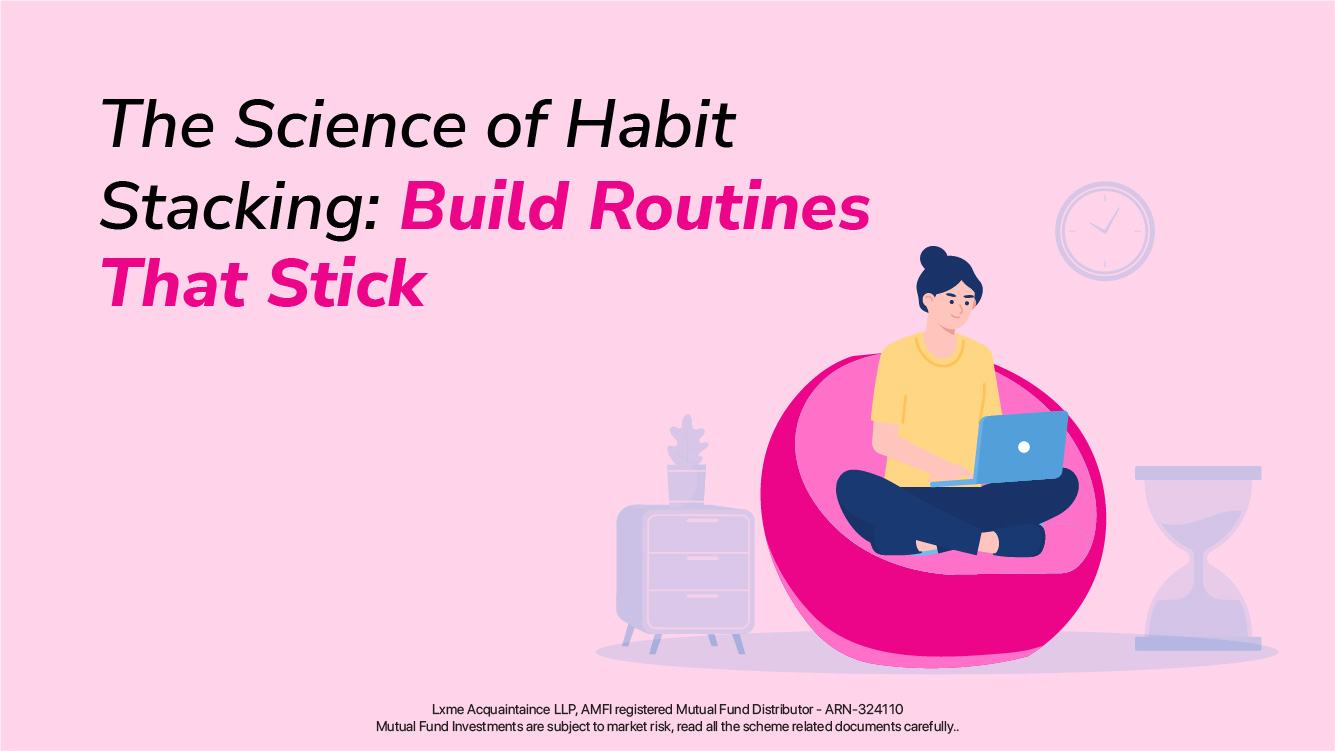 The Science of Habit Stacking: Build Routines That Stick

Lxme Acquaintaince LLP, AMFI registered Mutual Fund Distributor - ARN-324110
Mutual Fund Investments are subject to market risk, read all the scheme related documents carefully..